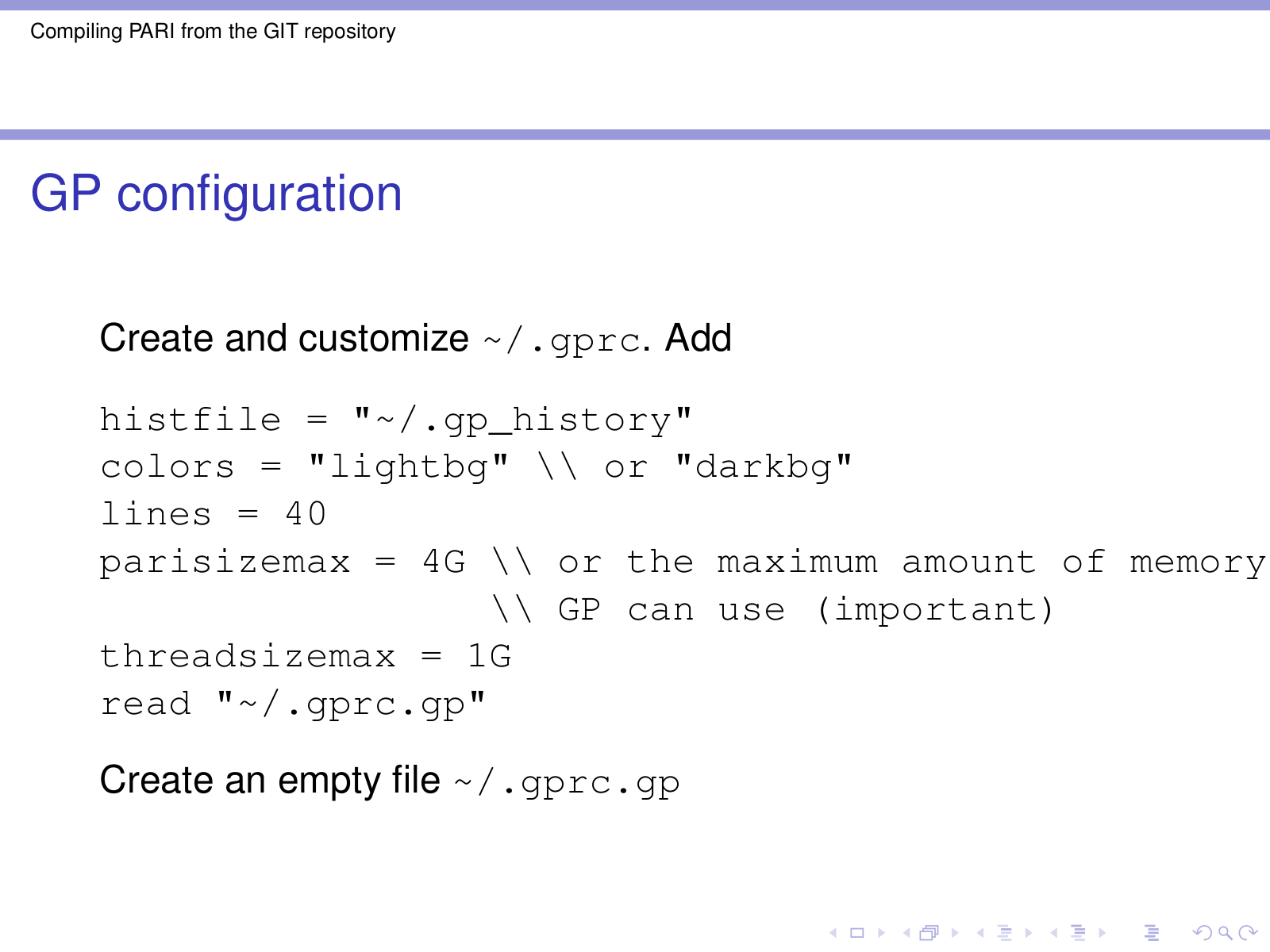 Compiling PARI from the GIT repository

GP configuration

Create and customize ~/.gprc. Add

histfile = "~/.gp_history"
colors = "lightbg" \\ or "darkbg"
lines = 40
parisizemax = 4G \\ or the maximum amount of memory
                 \\ GP can use (important)
threadsizemax = 1G
read "~/.gprc.gp"

Create an empty file ~/.gprc.gp